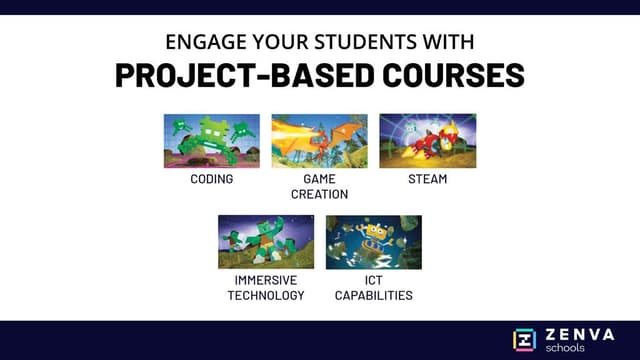 ENGAGE YOUR STUDENTS WITH
PROJECT-BASED COURSES

CODING

GAME CREATION

STEAM

IMMERSIVE TECHNOLOGY

ICT CAPABILITIES

ZENVA
schools